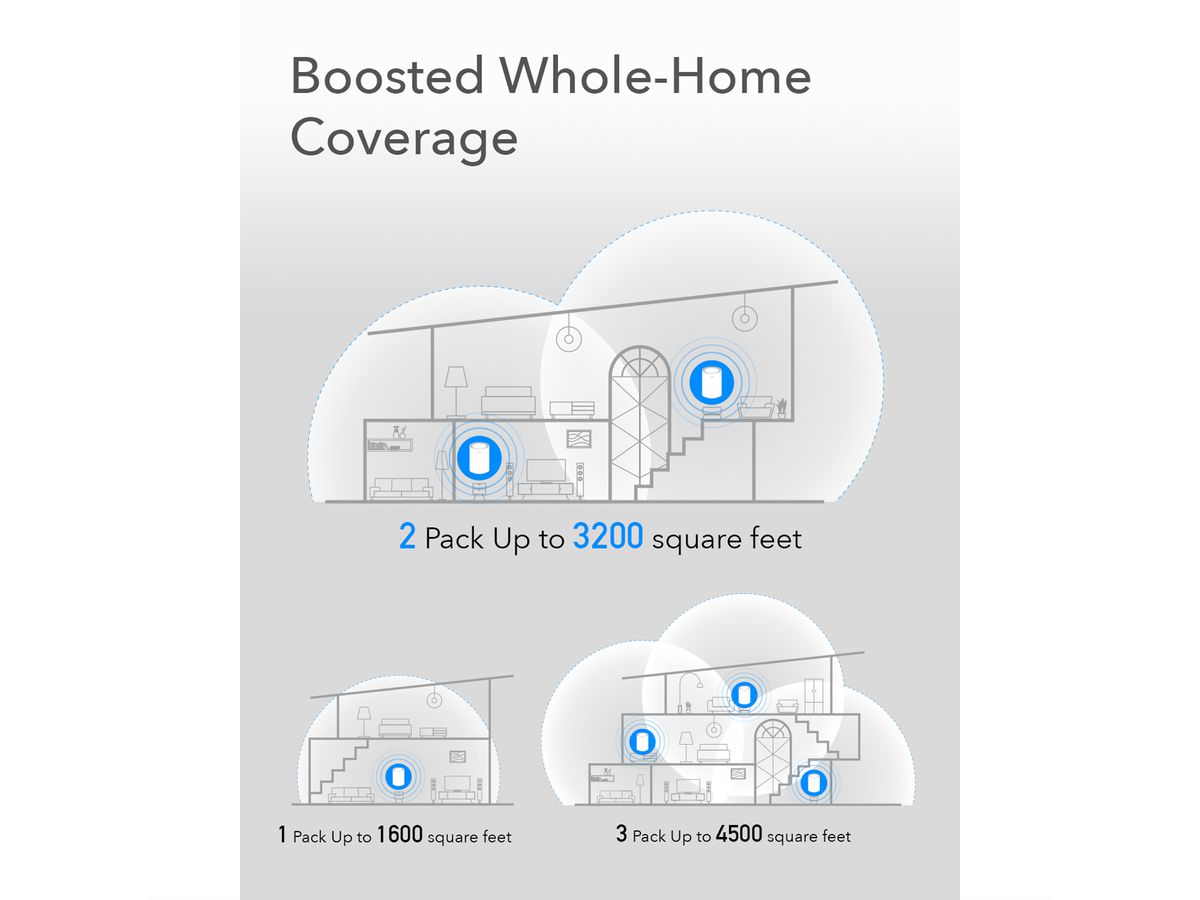 Boosted Whole-Home Coverage

2 Pack Up to 3200 square feet

1 Pack Up to 1600 square feet

3 Pack Up to 4500 square feet